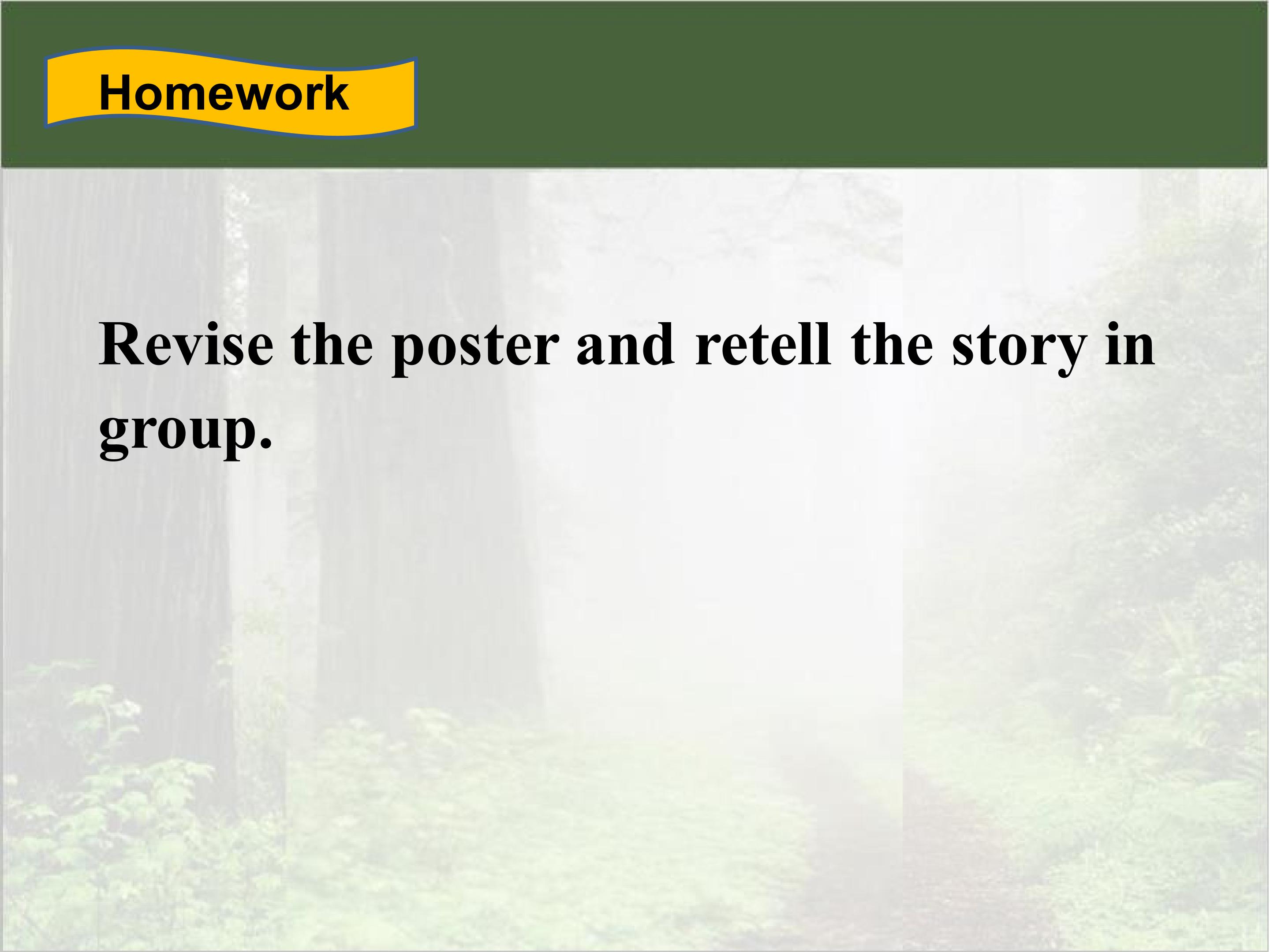 Homework

Revise the poster and retell the story in group.